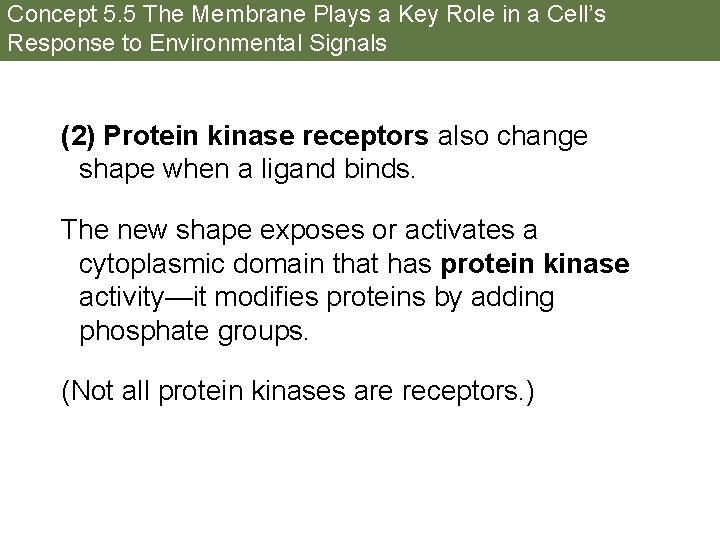 Concept 5.5 The Membrane Plays a Key Role in a Cell's Response to Environmental Signals

(2) Protein kinase receptors also change shape when a ligand binds.

The new shape exposes or activates a cytoplasmic domain that has protein kinase activity—it modifies proteins by adding phosphate groups.

(Not all protein kinases are receptors.)